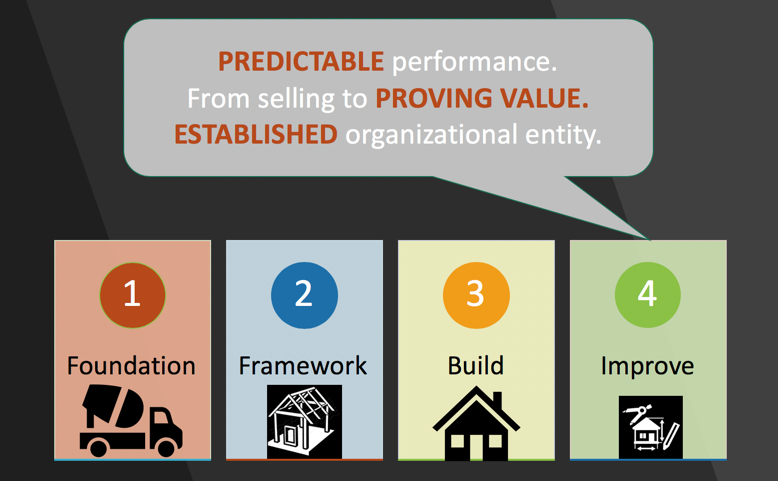 PREDICTABLE performance.
From selling to PROVING VALUE.
ESTABLISHED organizational entity.

1
Foundation

2
Framework

3
Build

4
Improve